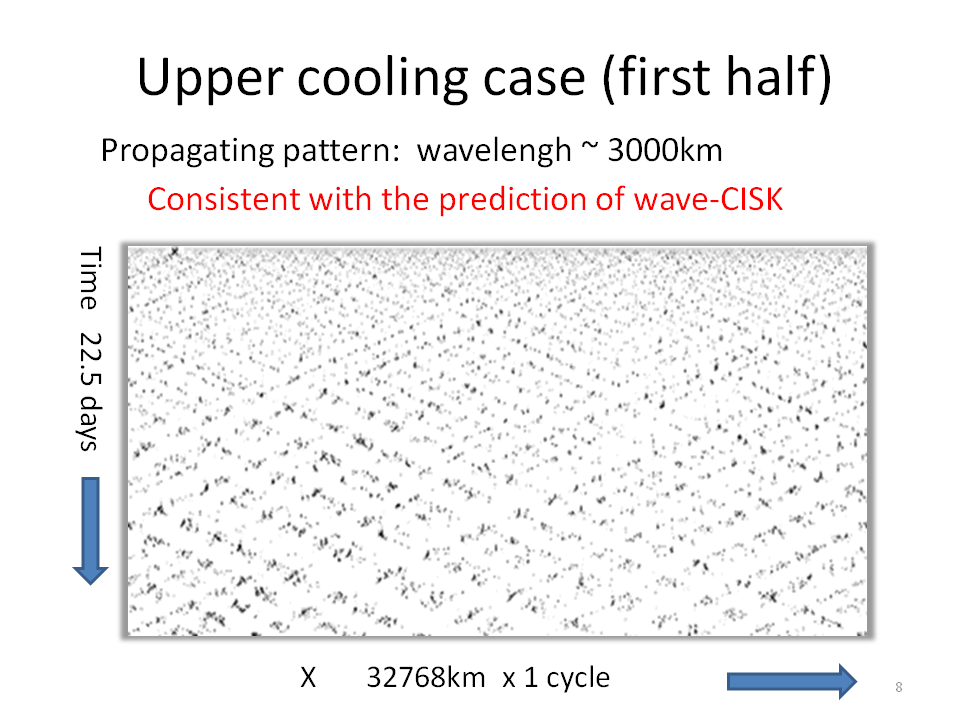 Upper cooling case (first half)

Propagating pattern: wavelengh ~ 3000km

Consistent with the prediction of wave-CISK

Time 22.5 days

X 32768km x 1 cycle

8